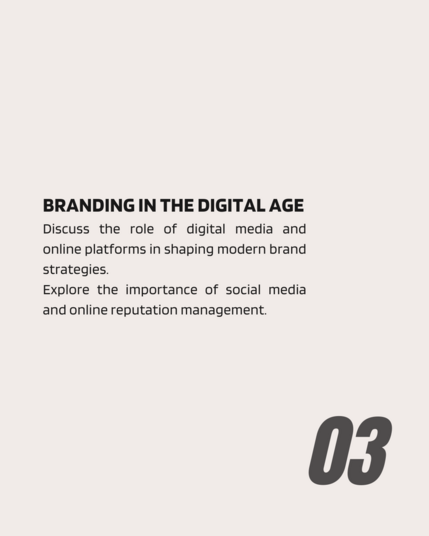 BRANDING IN THE DIGITAL AGE

Discuss the role of digital media and online platforms in shaping modern brand strategies.
Explore the importance of social media and online reputation management.

03